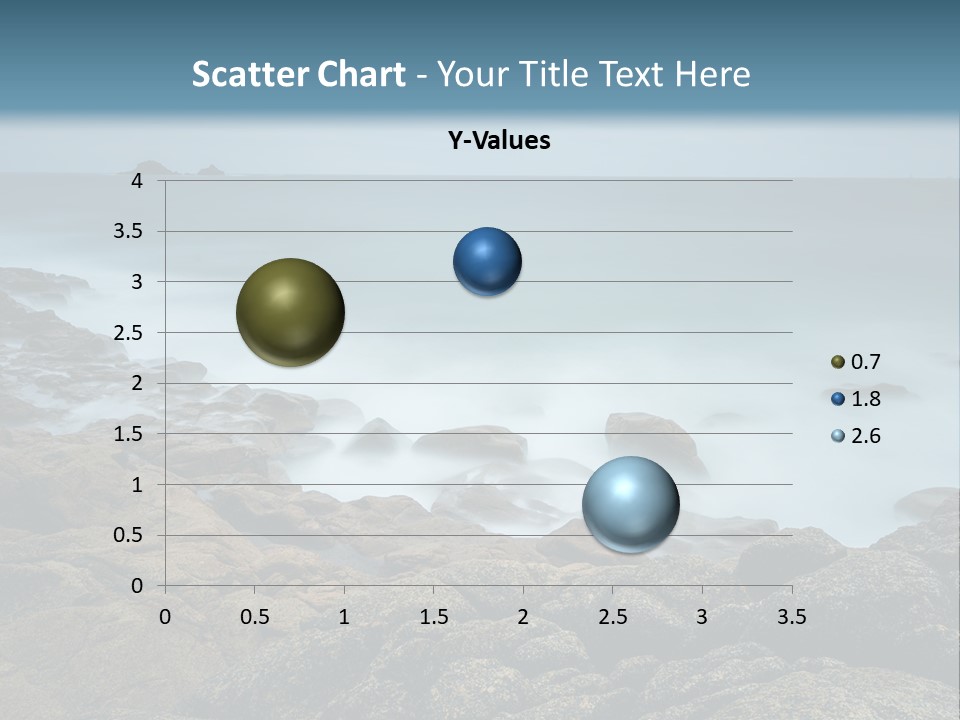 Scatter Chart - Your Title Text Here

Y-Values

4
3.5
3
2.5
2
1.5
1
0.5
0

0 0.5 1 1.5 2 2.5 3 3.5

0.7
1.8
2.6